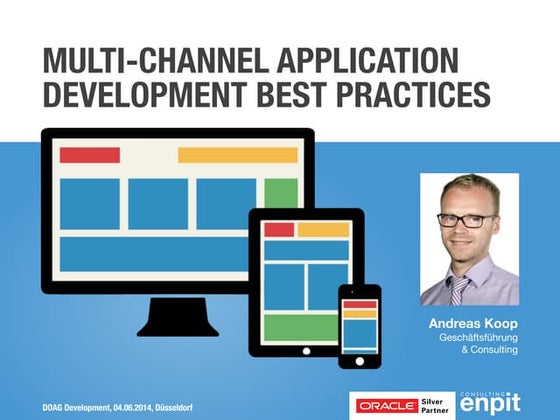 MULTI-CHANNEL APPLICATION DEVELOPMENT BEST PRACTICES

Andreas Koop
Geschäftsführung
& Consulting

DOAG Development, 04.06.2014, Düsseldorf

ORACLE Silver Partner

CONSULTING enpit